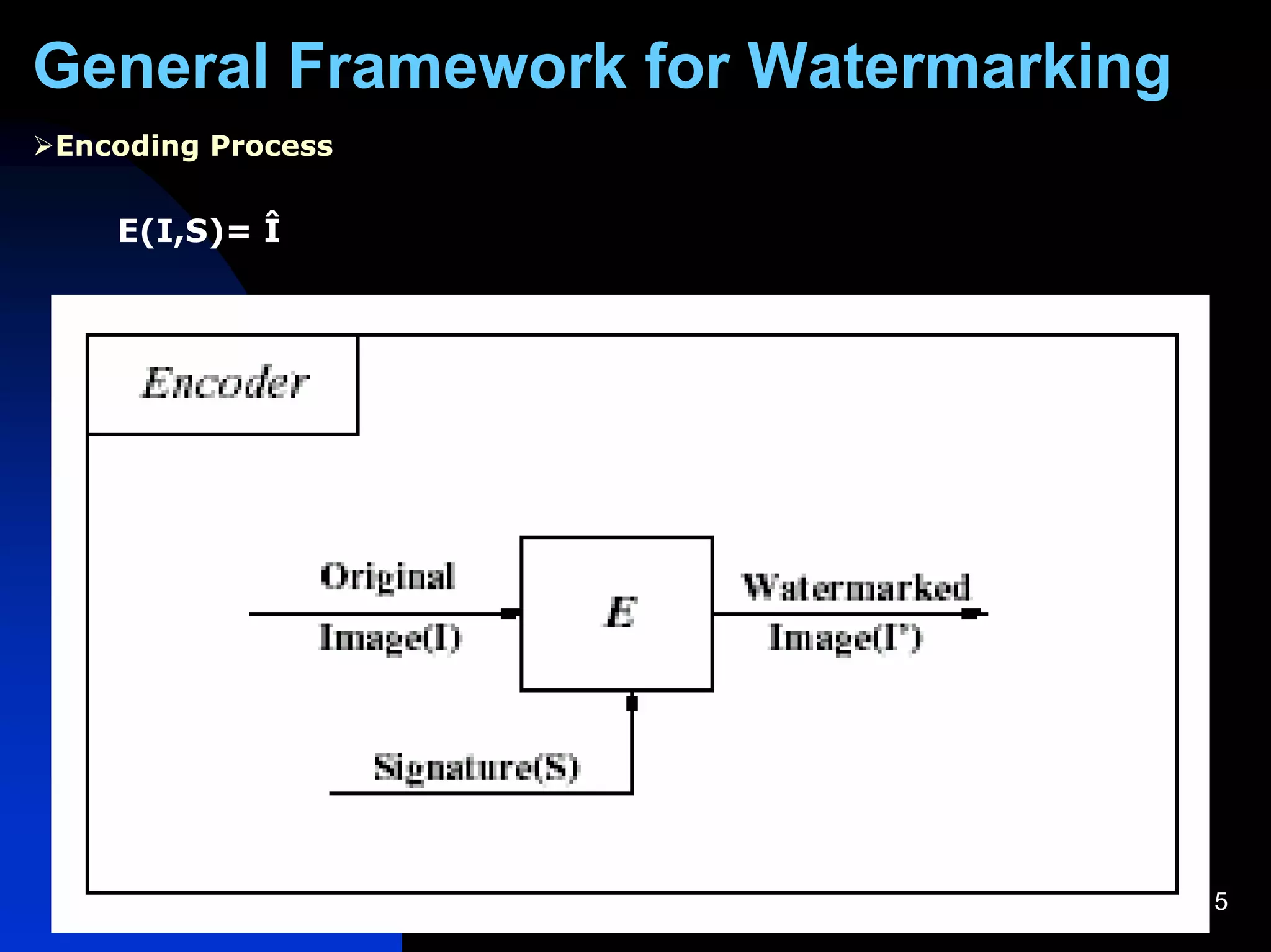 General Framework for Watermarking

➢Encoding Process

E(I,S)= Î

Encoder

Original Image(I)

E

Watermarked Image(I')

Signature(S)

5